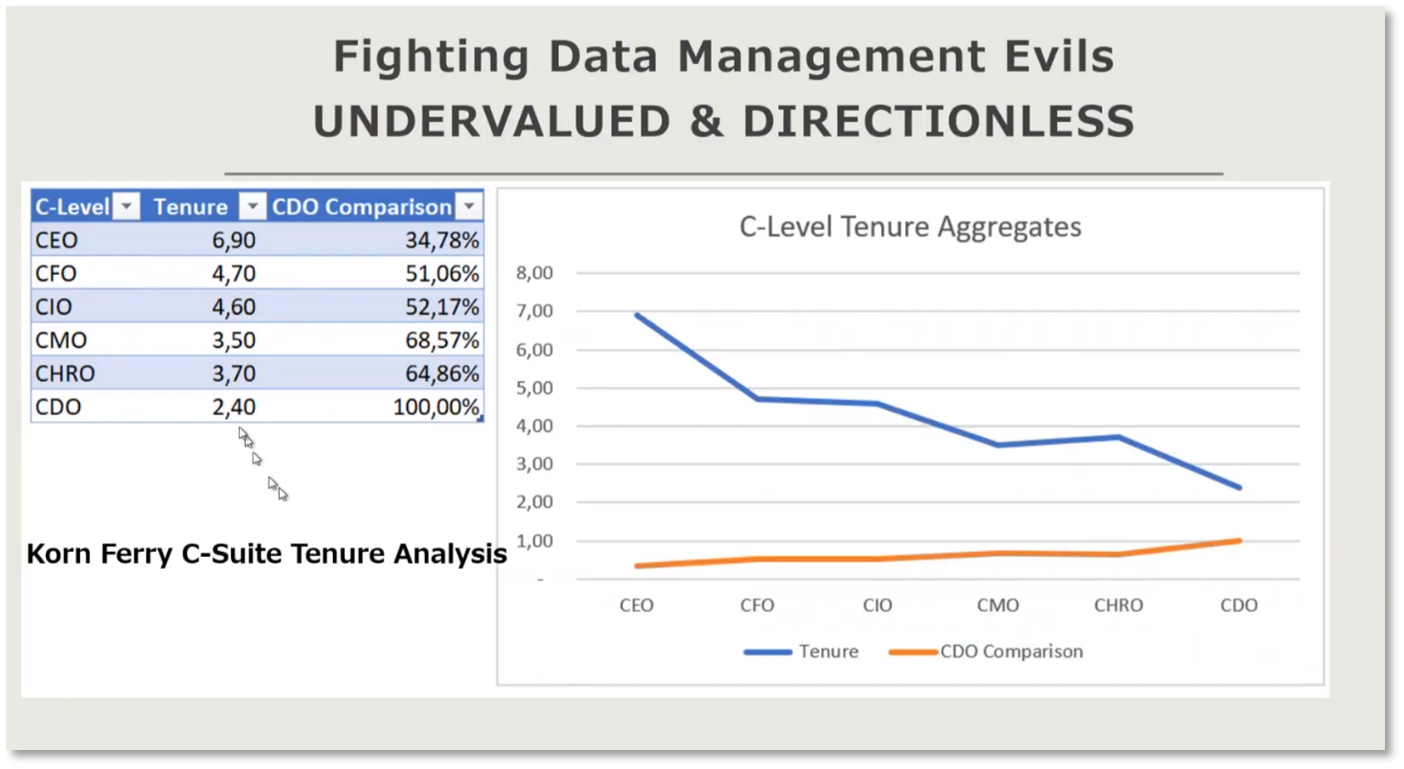 Fighting Data Management Evils
UNDERVALUED & DIRECTIONLESS

| C-Level | Tenure | CDO Comparison |
|---|---|---|
| CEO | 6,90 | 34,78% |
| CFO | 4,70 | 51,06% |
| CIO | 4,60 | 52,17% |
| CMO | 3,50 | 68,57% |
| CHRO | 3,70 | 64,86% |
| CDO | 2,40 | 100,00% |

Korn Ferry C-Suite Tenure Analysis

C-Level Tenure Aggregates

8,00
7,00
6,00
5,00
4,00
3,00
2,00
1,00
-

CEO CFO CIO CMO CHRO CDO

Tenure CDO Comparison